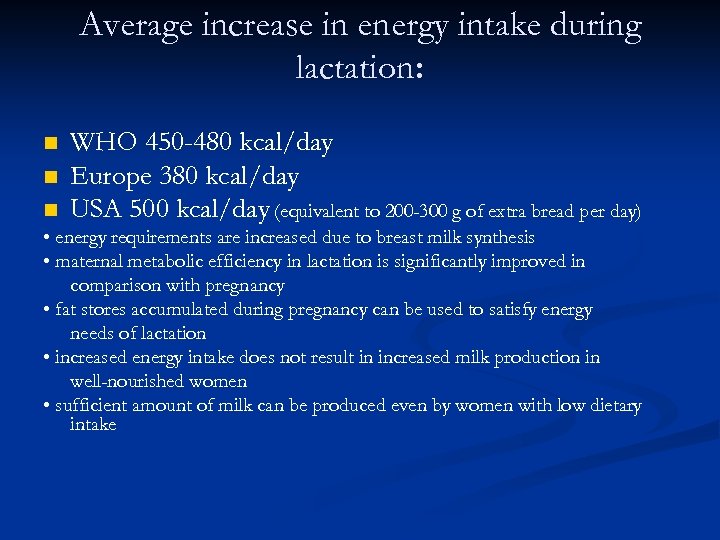 Average increase in energy intake during lactation:

- WHO 450-480 kcal/day
- Europe 380 kcal/day
- USA 500 kcal/day (equivalent to 200-300 g of extra bread per day)

• energy requirements are increased due to breast milk synthesis
• maternal metabolic efficiency in lactation is significantly improved in comparison with pregnancy
• fat stores accumulated during pregnancy can be used to satisfy energy needs of lactation
• increased energy intake does not result in increased milk production in well-nourished women
• sufficient amount of milk can be produced even by women with low dietary intake